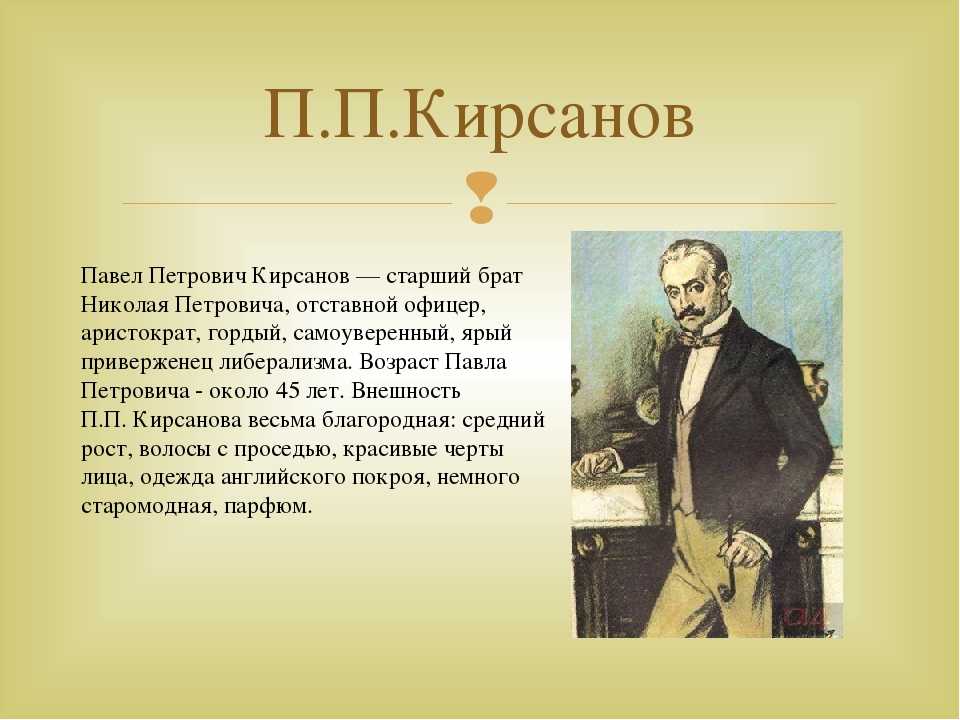 П.П.Кирсанов

Павел Петрович Кирсанов — старший брат Николая Петровича, отставной офицер, аристократ, гордый, самоуверенный, ярый приверженец либерализма. Возраст Павла Петровича - около 45 лет. Внешность П.П. Кирсанова весьма благородная: средний рост, волосы с проседью, красивые черты лица, одежда английского покроя, немного старомодная, парфюм.